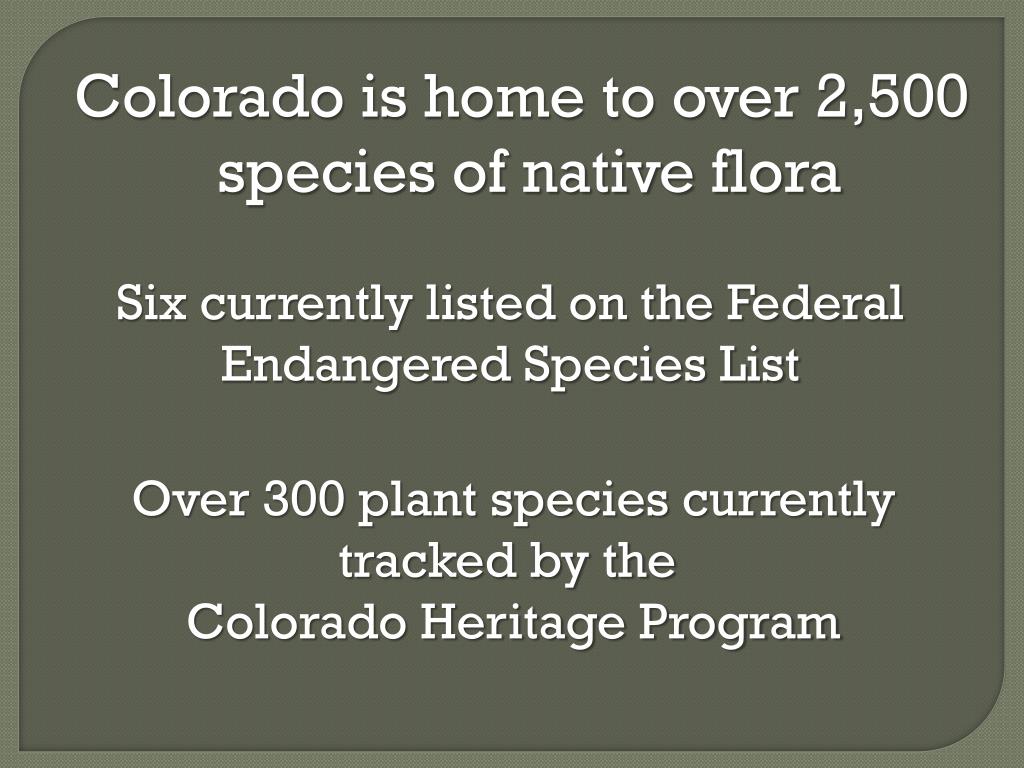 Colorado is home to over 2,500 species of native flora

Six currently listed on the Federal Endangered Species List

Over 300 plant species currently tracked by the
Colorado Heritage Program